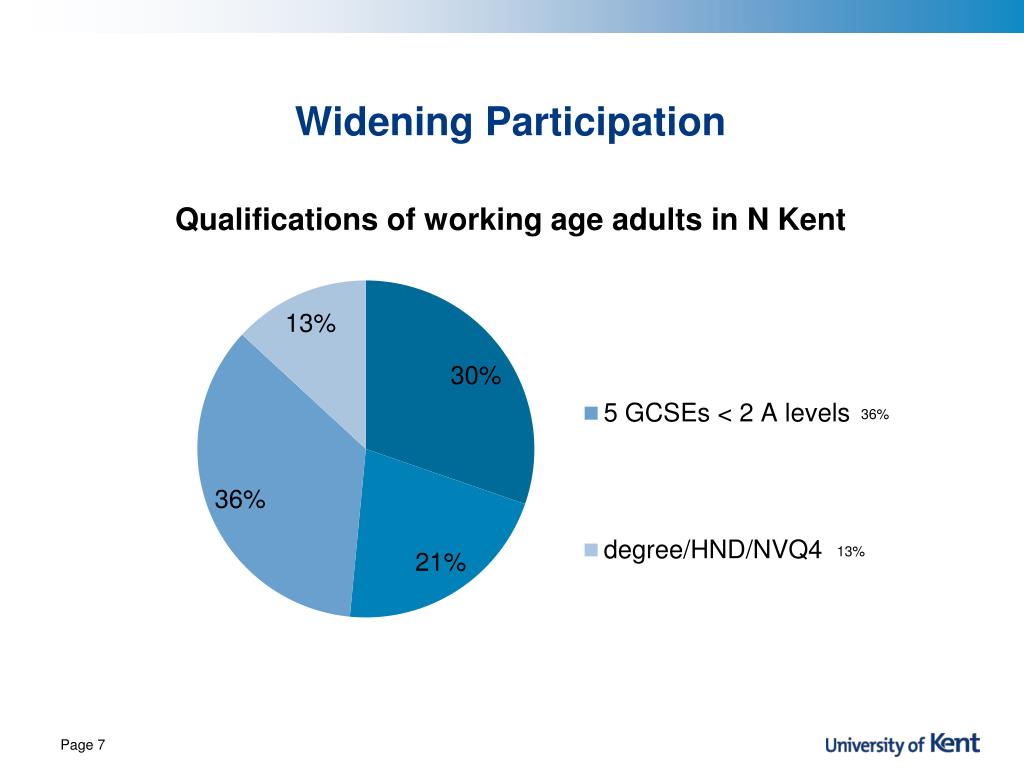 Widening Participation

Qualifications of working age adults in N Kent

13%

30%

36%

21%

5 GCSEs < 2 A levels 36%

degree/HND/NVQ4 13%

Page 7

University of Kent